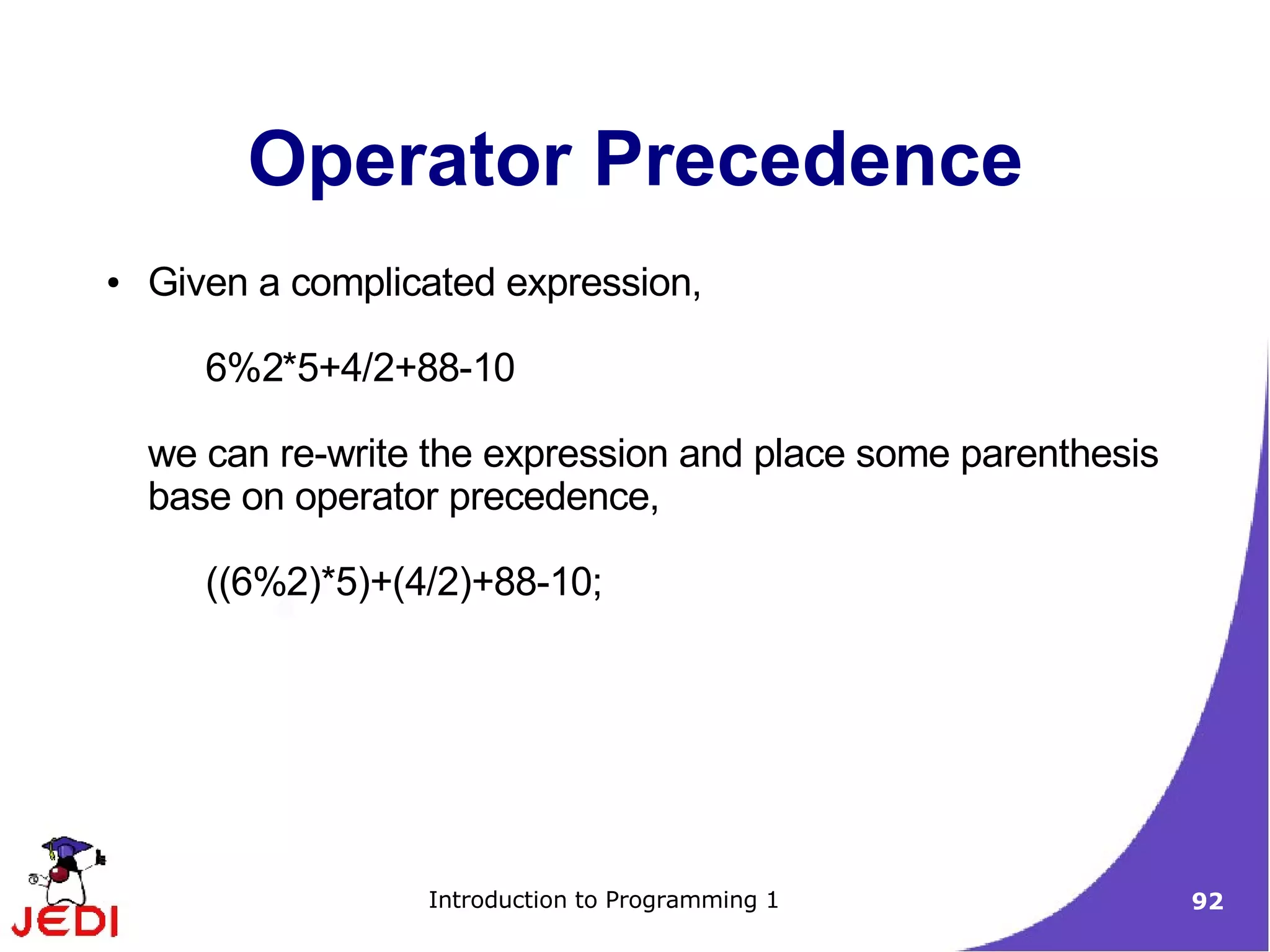 Operator Precedence

• Given a complicated expression,

6%2*5+4/2+88-10

we can re-write the expression and place some parenthesis base on operator precedence,

((6%2)*5)+(4/2)+88-10;

JEDI

Introduction to Programming 1

92